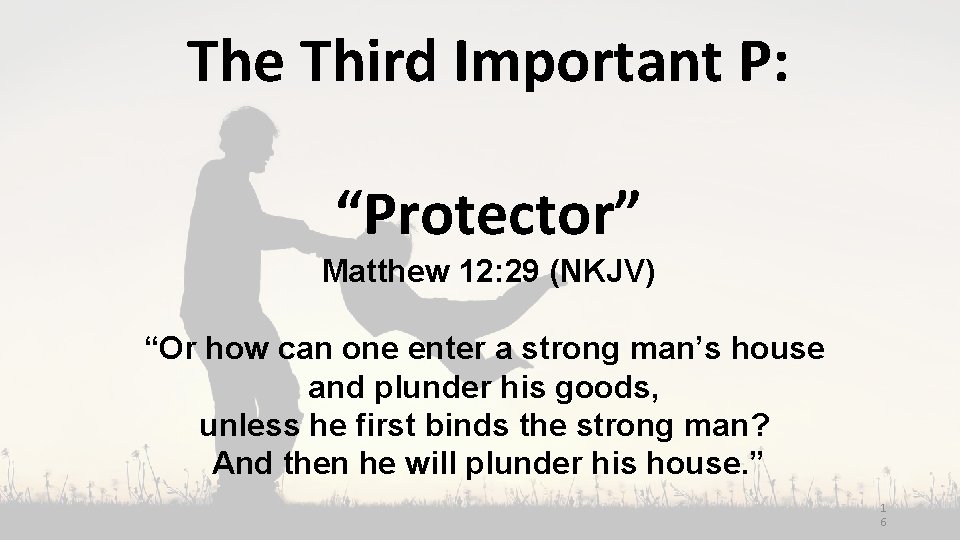 The Third Important P:

“Protector”

Matthew 12:29 (NKJV)

“Or how can one enter a strong man’s house and plunder his goods, unless he first binds the strong man? And then he will plunder his house.”

16